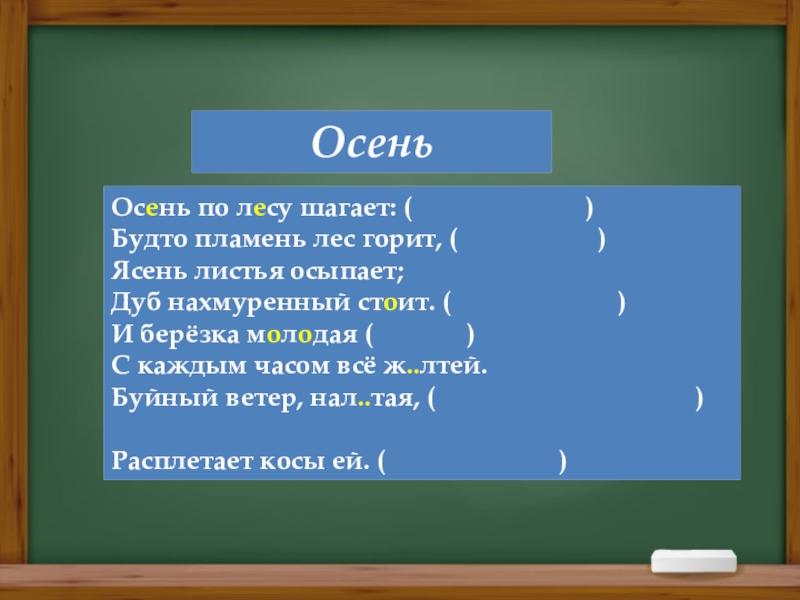 Осень

Осень по лесу шагает: ( )
Будто пламень лес горит, ( )
Ясень листья осыпает;
Дуб нахмуренный стоит. ( )
И берёзка молодая ( )
С каждым часом всё ж..лтей.
Буйный ветер, нал..тая, ( )

Расплетает косы ей. ( )